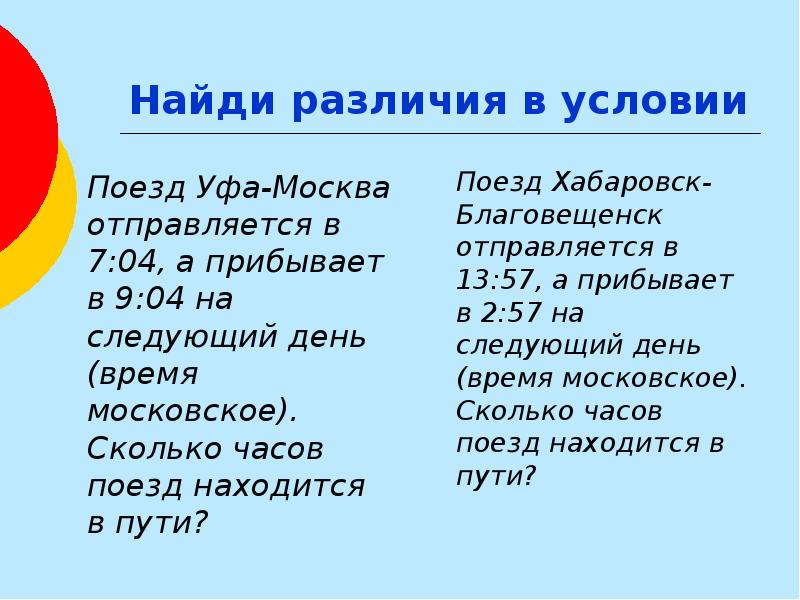 Найди различия в условии

Поезд Уфа-Москва отправляется в 7:04, а прибывает в 9:04 на следующий день (время московское). Сколько часов поезд находится в пути?

Поезд Хабаровск-Благовещенск отправляется в 13:57, а прибывает в 2:57 на следующий день (время московское). Сколько часов поезд находится в пути?